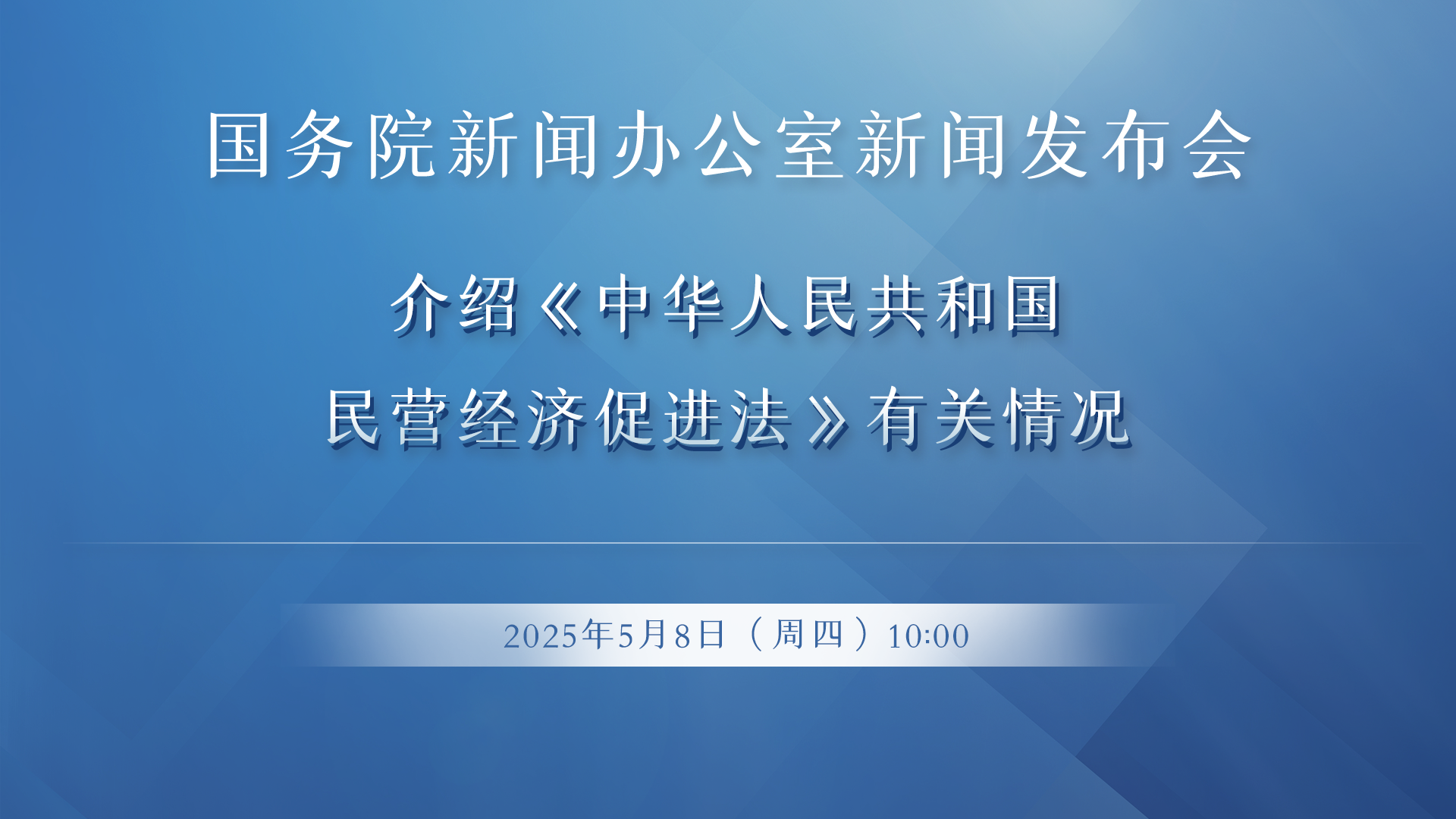 国务院新闻办公室新闻发布会

介绍《中华人民共和国民营经济促进法》有关情况

2025年5月8日（周四）10:00